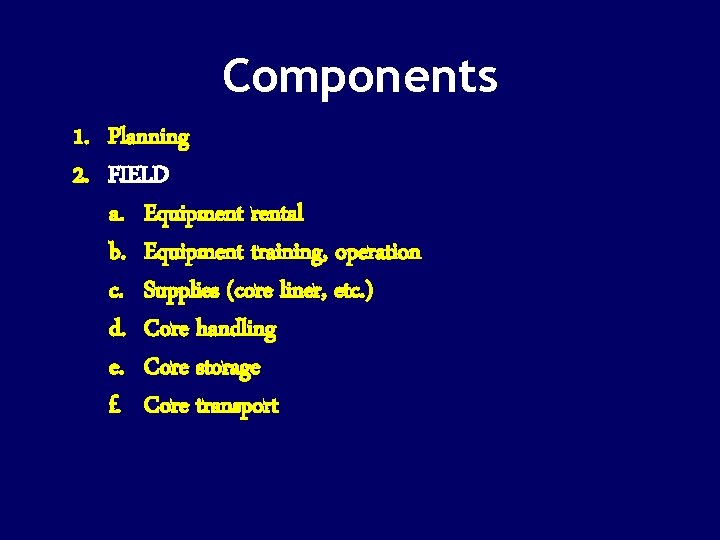 Components

1. Planning
2. FIELD
a. Equipment rental
b. Equipment training, operation
c. Supplies (core liner, etc.)
d. Core handling
e. Core storage
f. Core transport